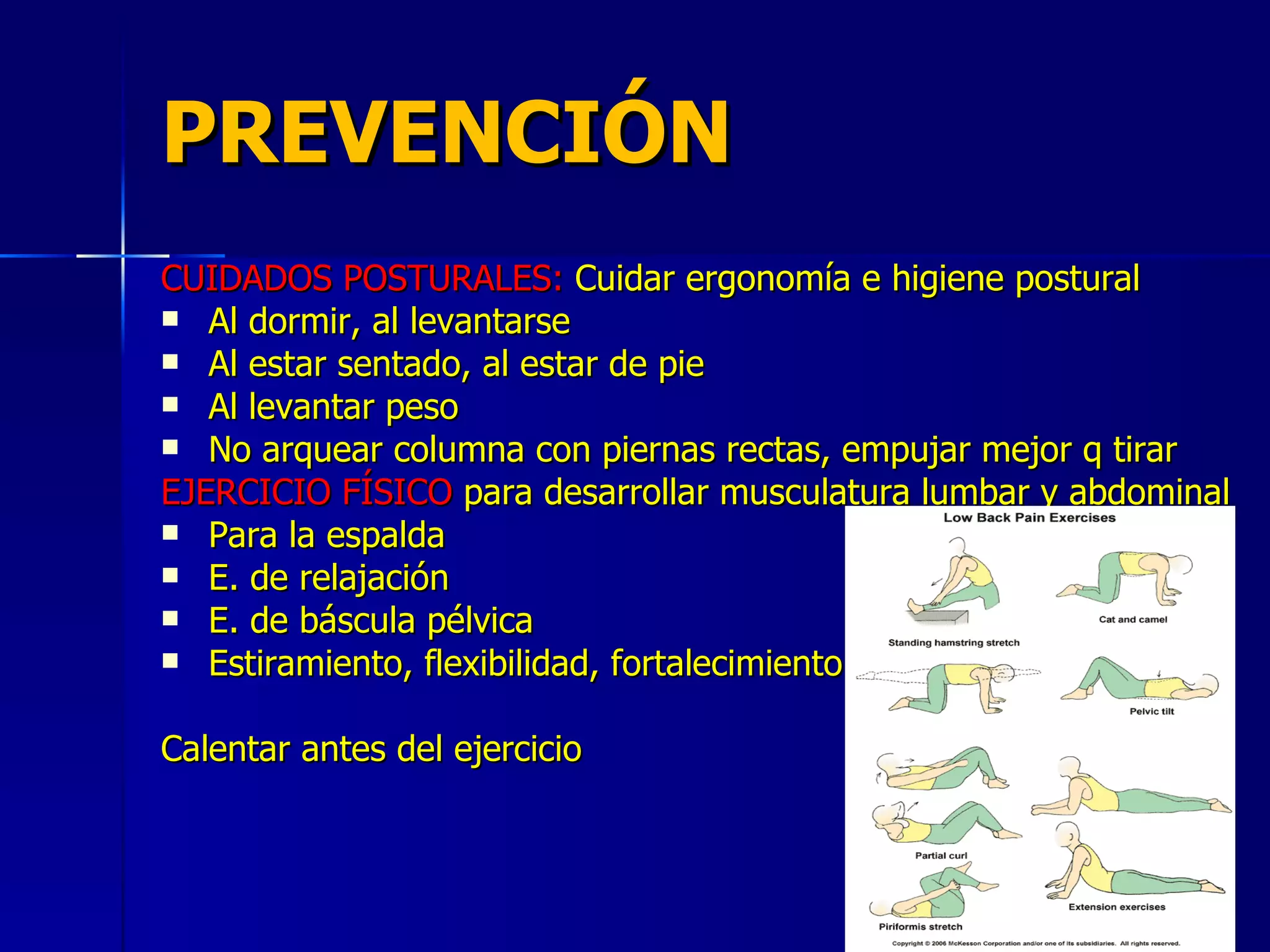 PREVENCIÓN

CUIDADOS POSTURALES: Cuidar ergonomía e higiene postural
▪ Al dormir, al levantarse
▪ Al estar sentado, al estar de pie
▪ Al levantar peso
▪ No arquear columna con piernas rectas, empujar mejor q tirar
EJERCICIO FÍSICO para desarrollar musculatura lumbar y abdominal
▪ Para la espalda
▪ E. de relajación
▪ E. de báscula pélvica
▪ Estiramiento, flexibilidad, fortalecimiento

Calentar antes del ejercicio

Low Back Pain Exercises
Standing hamstring stretch
Cat and camel
Pelvic tilt
Partial curl
Extension exercises
Piriformis stretch
Copyright © 2006 McKesson Corporation and/or one of its subsidiaries. All rights reserved.